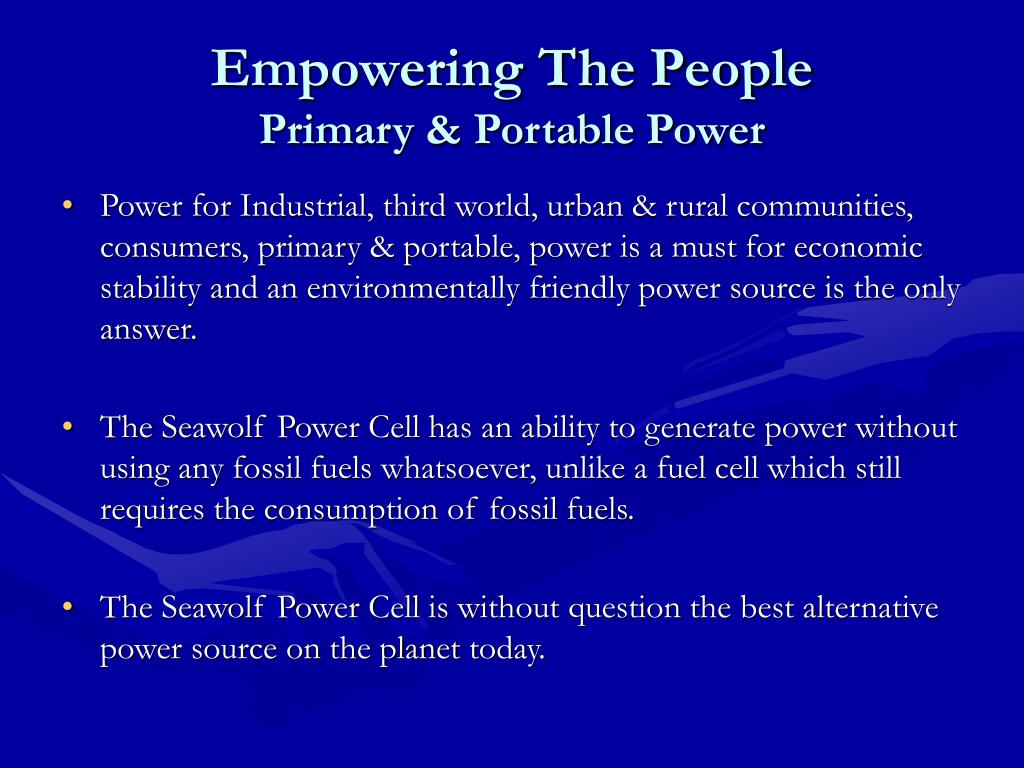 Empowering The People
Primary & Portable Power

• Power for Industrial, third world, urban & rural communities, consumers, primary & portable, power is a must for economic stability and an environmentally friendly power source is the only answer.

• The Seawolf Power Cell has an ability to generate power without using any fossil fuels whatsoever, unlike a fuel cell which still requires the consumption of fossil fuels.

• The Seawolf Power Cell is without question the best alternative power source on the planet today.